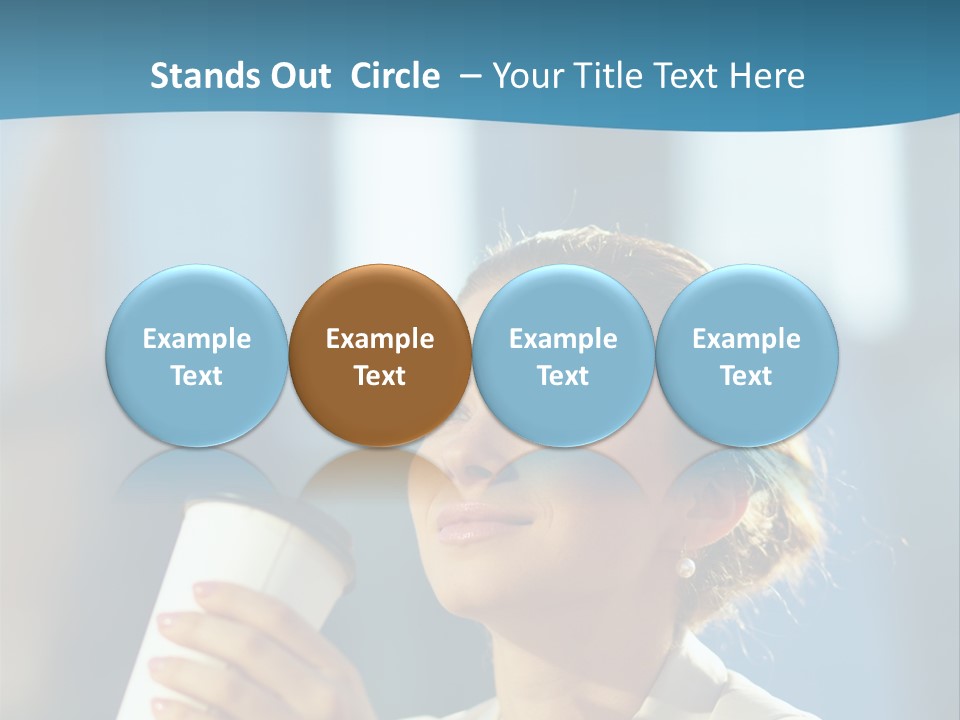 Stands Out Circle – Your Title Text Here

Example Text

Example Text

Example Text

Example Text